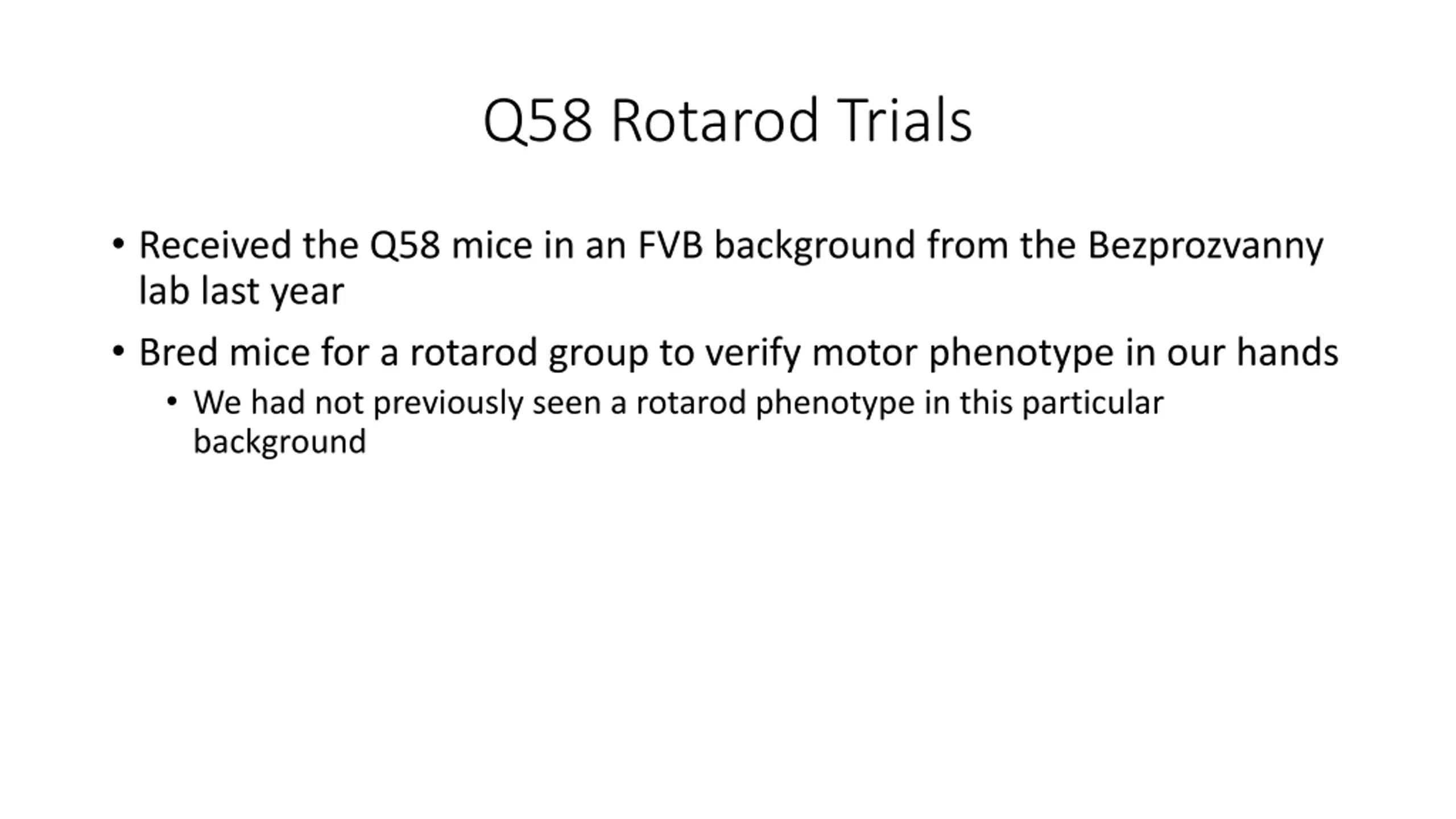 Q58 Rotarod Trials

• Received the Q58 mice in an FVB background from the Bezprozvanny lab last year

• Bred mice for a rotarod group to verify motor phenotype in our hands
  • We had not previously seen a rotarod phenotype in this particular background